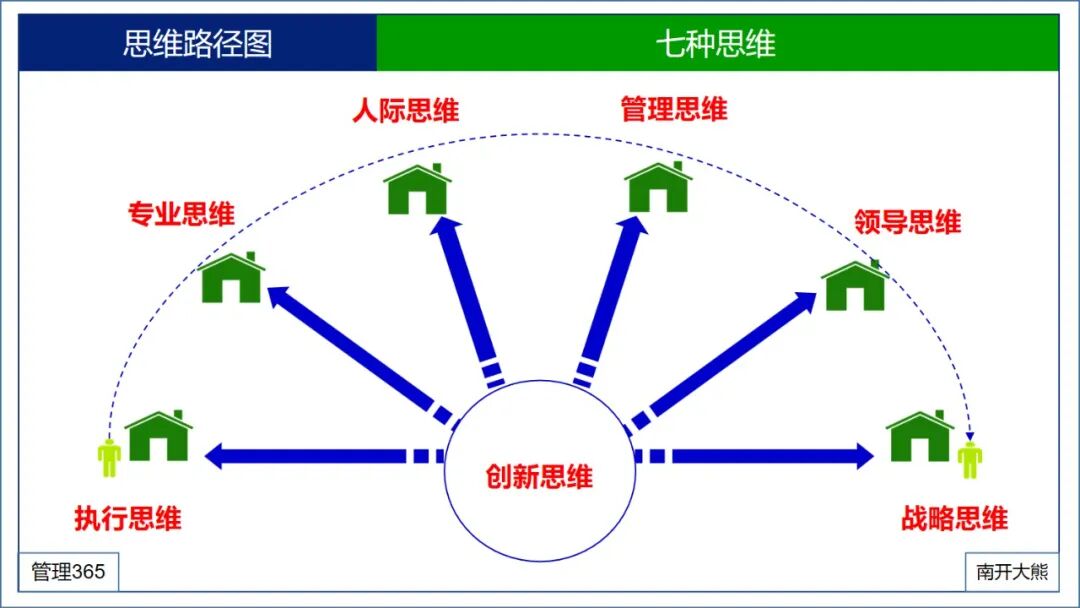 思维路径图

七种思维

人际思维

管理思维

专业思维

领导思维

创新思维

执行思维

战略思维

管理365

南开大熊